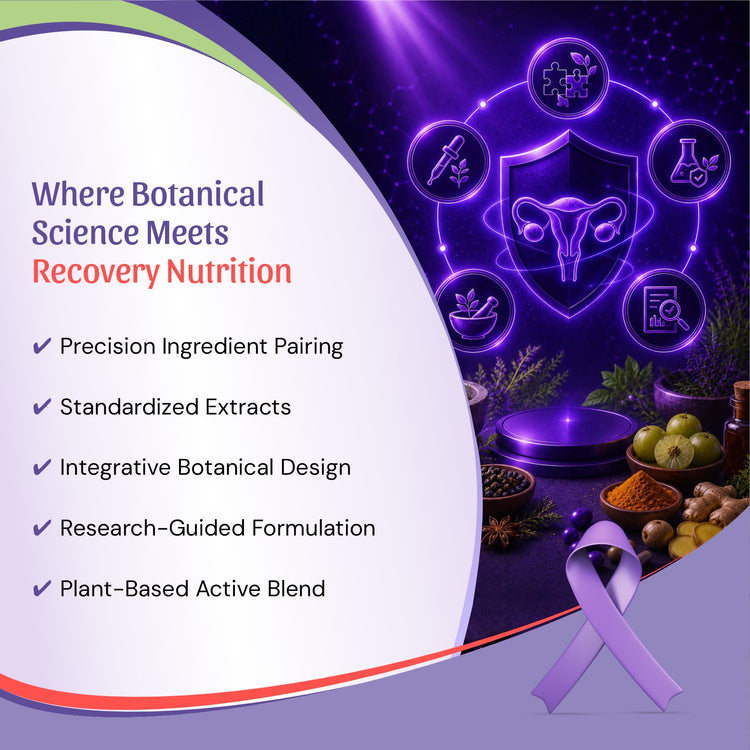 Where Botanical Science Meets Recovery Nutrition

✔ Precision Ingredient Pairing

✔ Standardized Extracts

✔ Integrative Botanical Design

✔ Research-Guided Formulation

✔ Plant-Based Active Blend